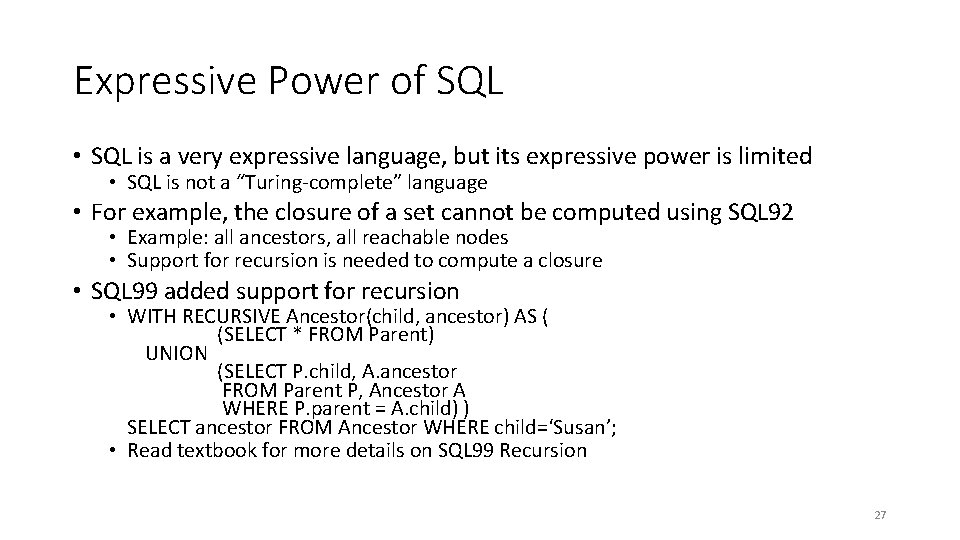 Expressive Power of SQL

• SQL is a very expressive language, but its expressive power is limited
  • SQL is not a “Turing-complete” language
• For example, the closure of a set cannot be computed using SQL92
  • Example: all ancestors, all reachable nodes
  • Support for recursion is needed to compute a closure
• SQL99 added support for recursion
  • WITH RECURSIVE Ancestor(child, ancestor) AS (
    (SELECT * FROM Parent)
    UNION
    (SELECT P.child, A.ancestor
    FROM Parent P, Ancestor A
    WHERE P.parent = A.child) )
    SELECT ancestor FROM Ancestor WHERE child=‘Susan’;
  • Read textbook for more details on SQL99 Recursion

27